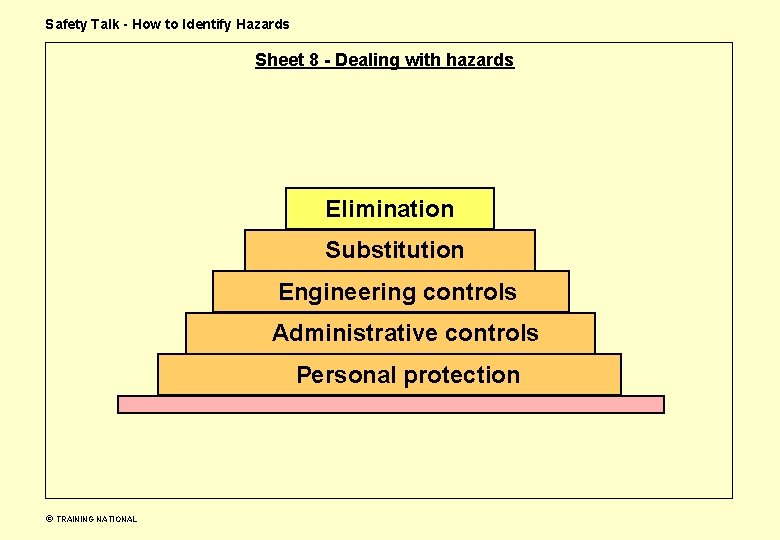 Safety Talk - How to Identify Hazards

Sheet 8 - Dealing with hazards

Elimination

Substitution

Engineering controls

Administrative controls

Personal protection

© TRAINING NATIONAL